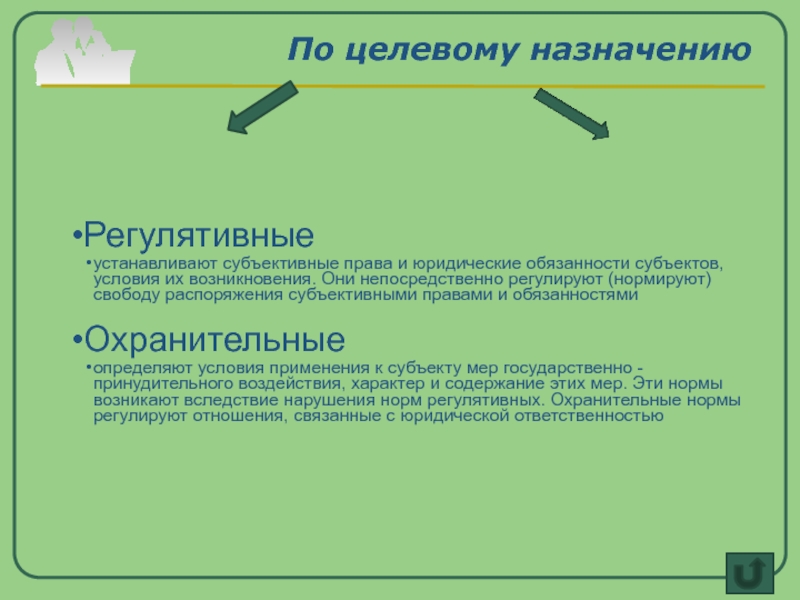 По целевому назначению

•Регулятивные

•устанавливают субъективные права и юридические обязанности субъектов, условия их возникновения. Они непосредственно регулируют (нормируют) свободу распоряжения субъективными правами и обязанностями

•Охранительные

•определяют условия применения к субъекту мер государственно - принудительного воздействия, характер и содержание этих мер. Эти нормы возникают вследствие нарушения норм регулятивных. Охранительные нормы регулируют отношения, связанные с юридической ответственностью